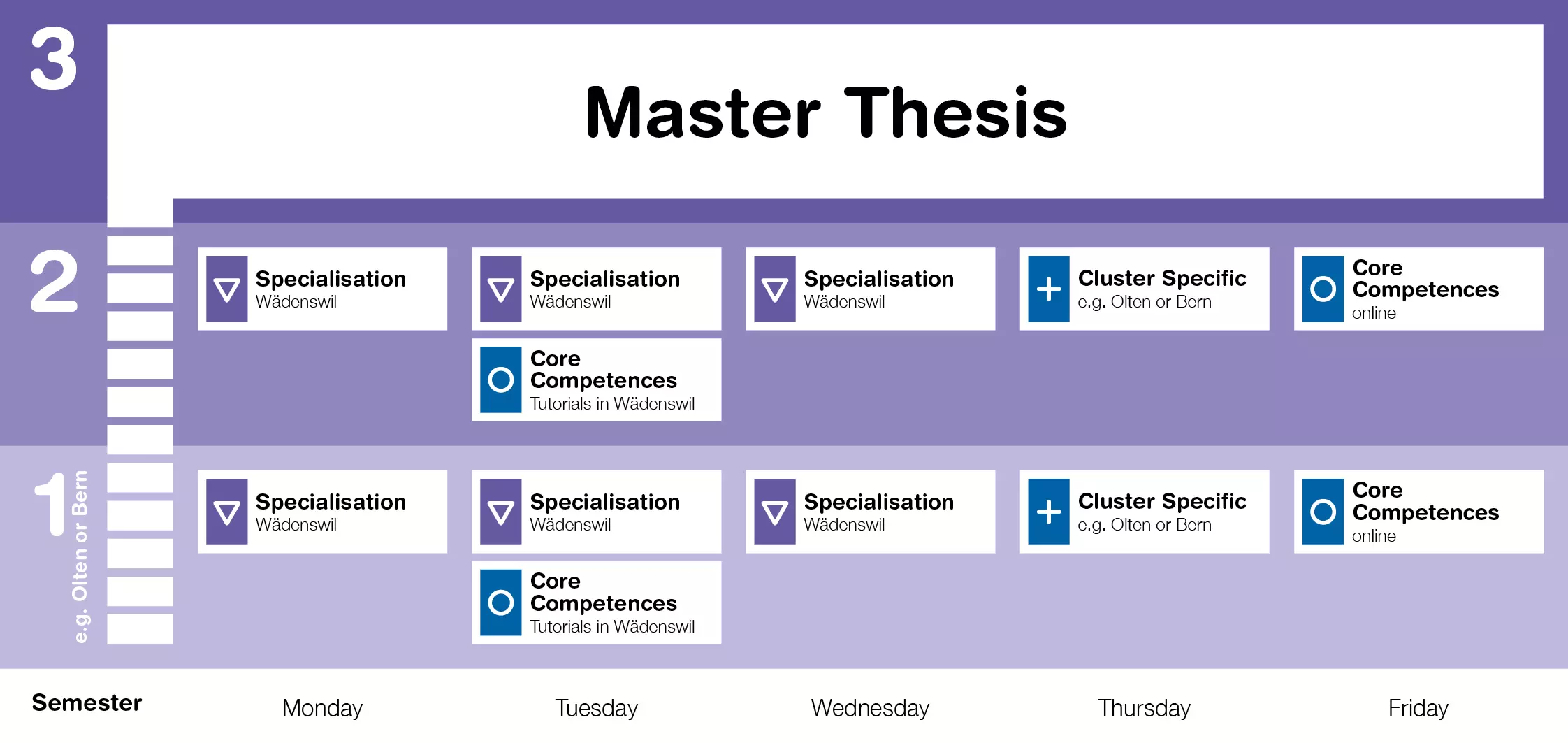 3

Master Thesis

2

Specialisation
Wädenswil

Specialisation
Wädenswil

Core Competences
Tutorials in Wädenswil

Specialisation
Wädenswil

Cluster Specific
e.g. Olten or Bern

Core Competences
online

1

e.g. Olten or Bern

Specialisation
Wädenswil

Specialisation
Wädenswil

Core Competences
Tutorials in Wädenswil

Specialisation
Wädenswil

Cluster Specific
e.g. Olten or Bern

Core Competences
online

Semester

Monday

Tuesday

Wednesday

Thursday

Friday